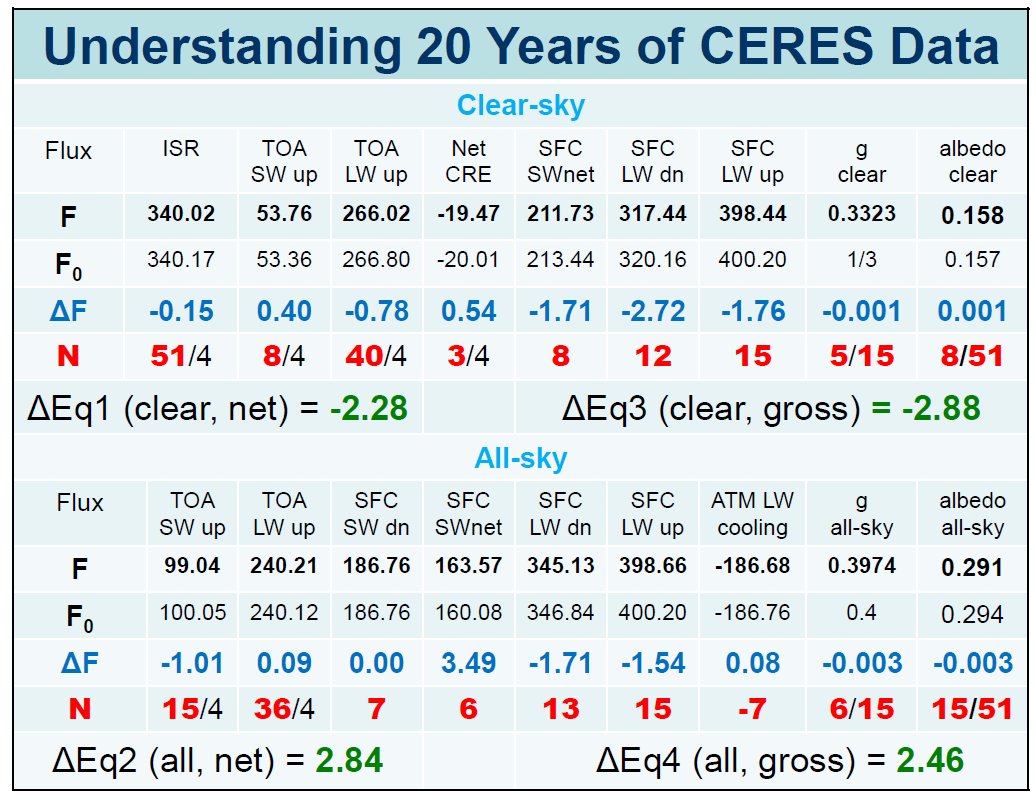 Understanding 20 Years of CERES Data

Clear-sky

| Flux | ISR | TOA SW up | TOA LW up | Net CRE | SFC SWnet | SFC LW dn | SFC LW up | g clear | albedo clear |
|---|---|---|---|---|---|---|---|---|---|
| F | 340.02 | 53.76 | 266.02 | -19.47 | 211.73 | 317.44 | 398.44 | 0.3323 | 0.158 |
| $F_0$ | 340.17 | 53.36 | 266.80 | -20.01 | 213.44 | 320.16 | 400.20 | 1/3 | 0.157 |
| ΔF | -0.15 | 0.40 | -0.78 | 0.54 | -1.71 | -2.72 | -1.76 | -0.001 | 0.001 |
| N | 51/4 | 8/4 | 40/4 | 3/4 | 8 | 12 | 15 | 5/15 | 8/51 |

ΔEq1 (clear, net) = -2.28

ΔEq3 (clear, gross) = -2.88

All-sky

| Flux | TOA SW up | TOA LW up | SFC SW dn | SFC SWnet | SFC LW dn | SFC LW up | ATM LW cooling | g all-sky | albedo all-sky |
|---|---|---|---|---|---|---|---|---|---|
| F | 99.04 | 240.21 | 186.76 | 163.57 | 345.13 | 398.66 | -186.68 | 0.3974 | 0.291 |
| $F_0$ | 100.05 | 240.12 | 186.76 | 160.08 | 346.84 | 400.20 | -186.76 | 0.4 | 0.294 |
| ΔF | -1.01 | 0.09 | 0.00 | 3.49 | -1.71 | -1.54 | 0.08 | -0.003 | -0.003 |
| N | 15/4 | 36/4 | 7 | 6 | 13 | 15 | -7 | 6/15 | 15/51 |

ΔEq2 (all, net) = 2.84

ΔEq4 (all, gross) = 2.46